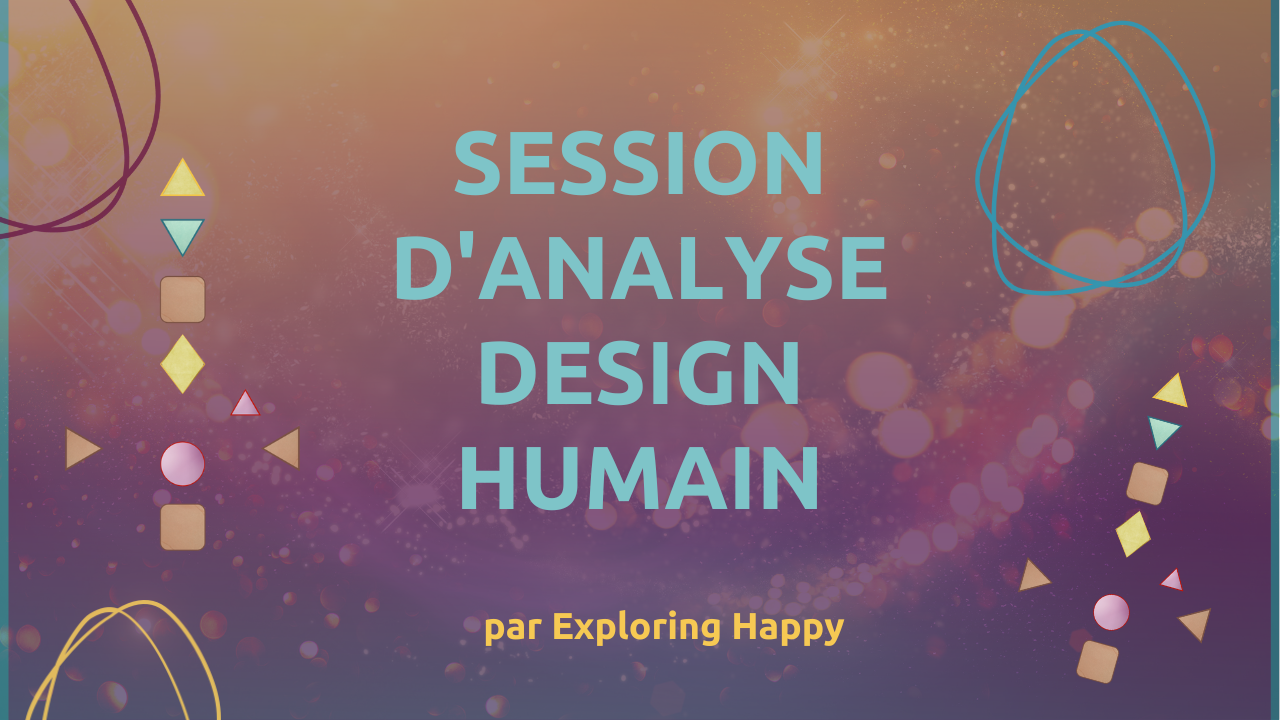 SESSION D'ANALYSE DESIGN HUMAIN

par Exploring Happy